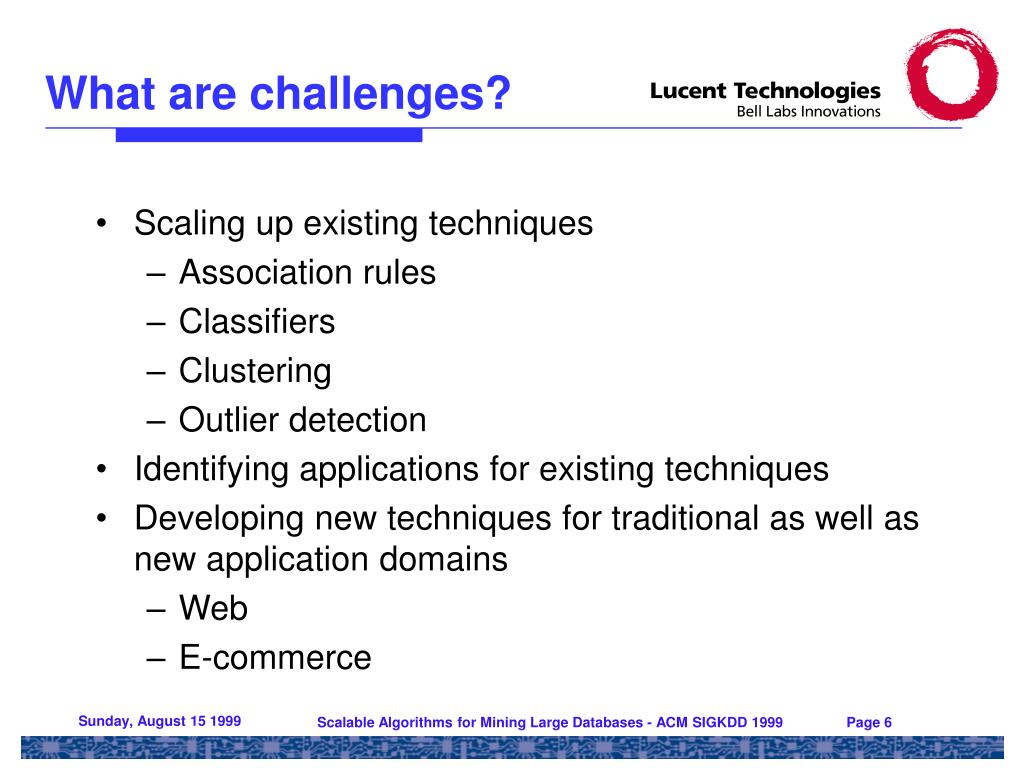 What are challenges?

Lucent Technologies
Bell Labs Innovations

• Scaling up existing techniques
– Association rules
– Classifiers
– Clustering
– Outlier detection
• Identifying applications for existing techniques
• Developing new techniques for traditional as well as new application domains
– Web
– E-commerce

Sunday, August 15 1999

Scalable Algorithms for Mining Large Databases - ACM SIGKDD 1999

Page 6